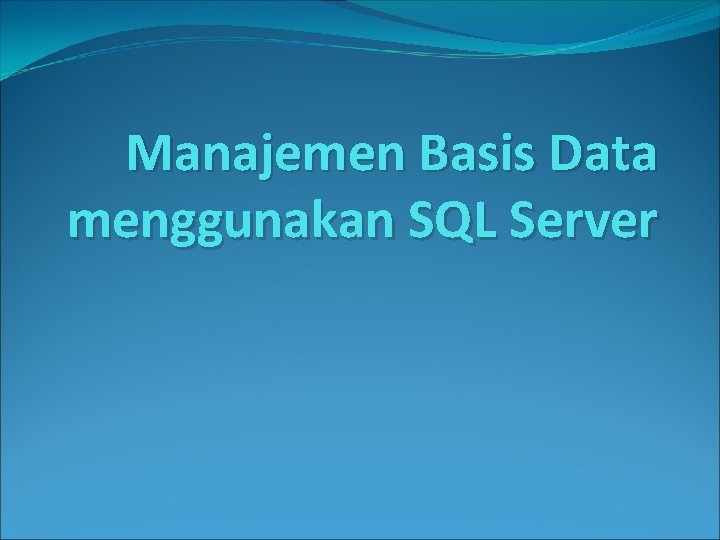 Manajemen Basis Data menggunakan SQL Server